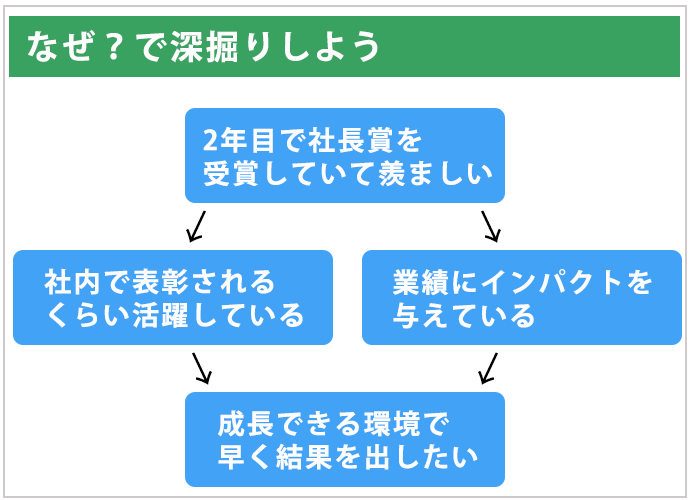 なぜ？で深掘りしよう

2年目で社長賞を受賞していて羨ましい

社内で表彰されるくらい活躍している

業績にインパクトを与えている

成長できる環境で早く結果を出したい